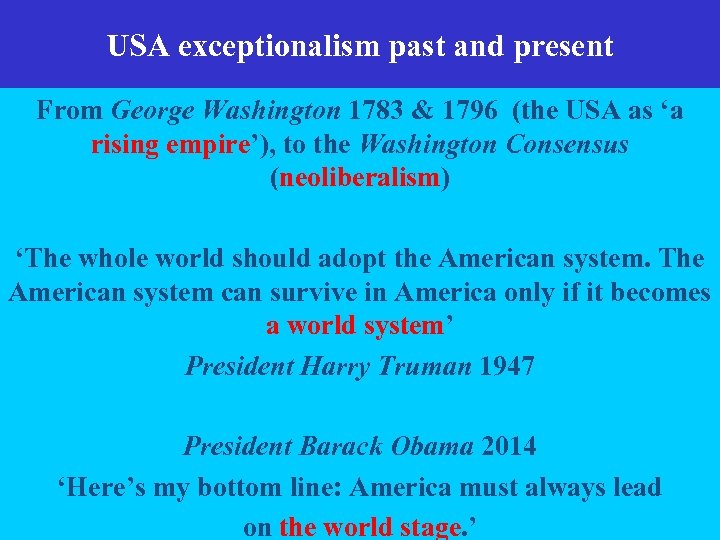 USA exceptionalism past and present

From George Washington 1783 & 1796 (the USA as ‘a rising empire’), to the Washington Consensus (neoliberalism)

‘The whole world should adopt the American system. The American system can survive in America only if it becomes a world system’

President Harry Truman 1947

President Barack Obama 2014

‘Here’s my bottom line: America must always lead on the world stage.’